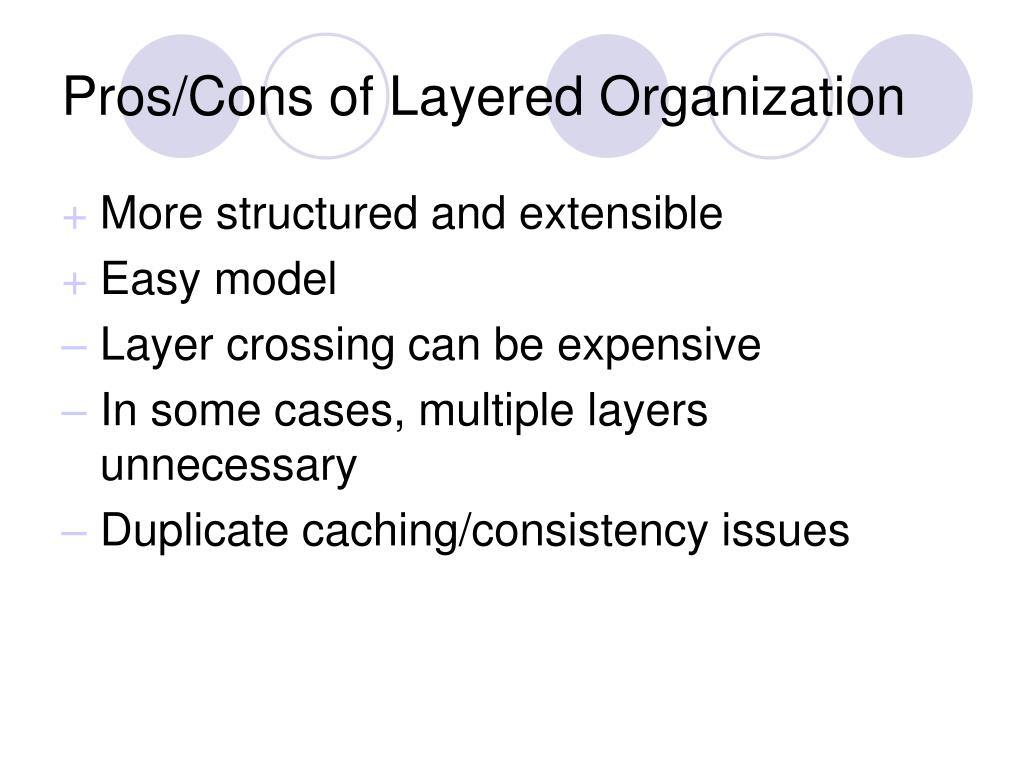 Pros/Cons of Layered Organization

+ More structured and extensible
+ Easy model
– Layer crossing can be expensive
– In some cases, multiple layers unnecessary
– Duplicate caching/consistency issues